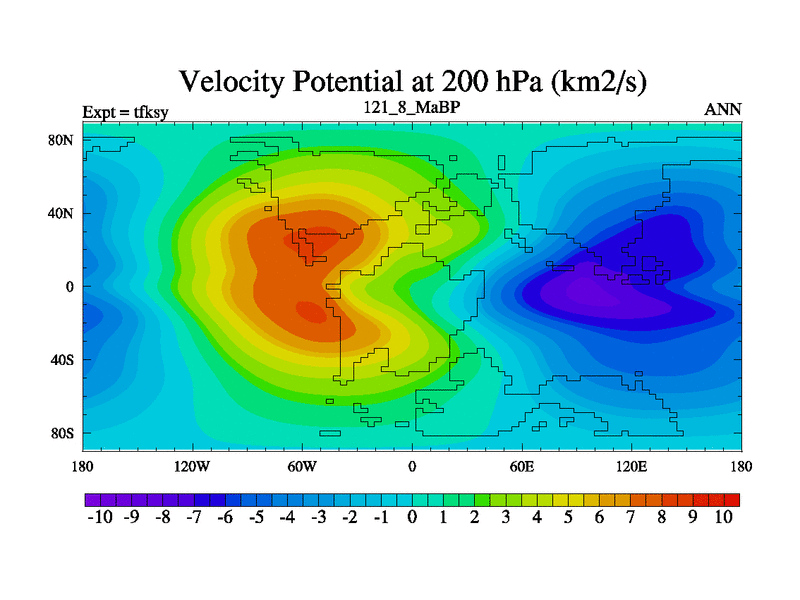 Velocity Potential at 200 hPa (km2/s)

Expt = tfksy
121_8_MaBP
ANN

80N
40N
0
40S
80S

180
120W
60W
0
60E
120E
180

-10 -9 -8 -7 -6 -5 -4 -3 -2 -1 0 1 2 3 4 5 6 7 8 9 10